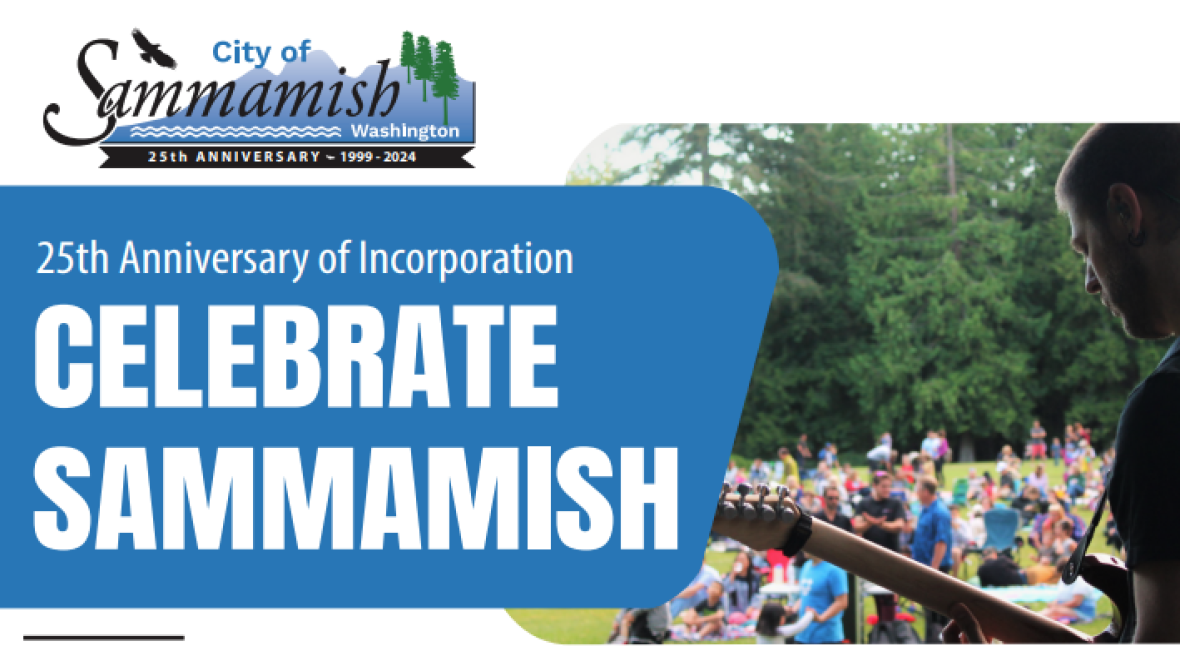 City of
Sammamish
Washington
25th ANNIVERSARY ~ 1999 - 2024

25th Anniversary of Incorporation

CELEBRATE SAMMAMISH